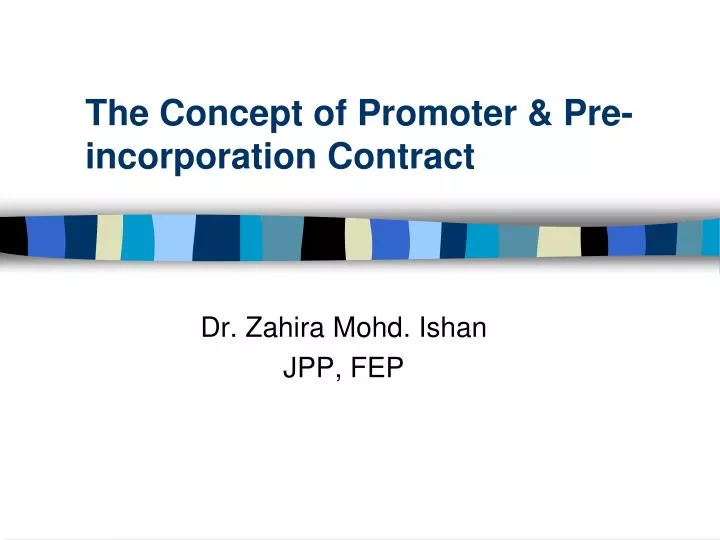 The Concept of Promoter & Pre-incorporation Contract

Dr. Zahira Mohd. Ishan
JPP, FEP